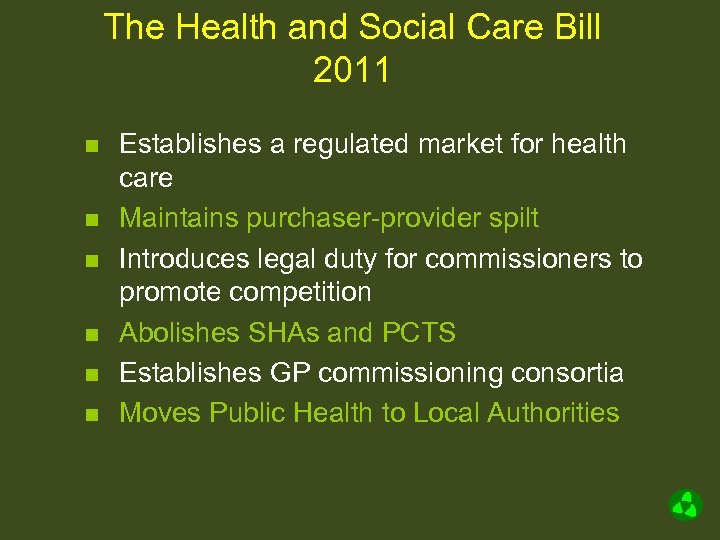 The Health and Social Care Bill 2011

- Establishes a regulated market for health care
- Maintains purchaser-provider spilt
- Introduces legal duty for commissioners to promote competition
- Abolishes SHAs and PCTS
- Establishes GP commissioning consortia
- Moves Public Health to Local Authorities